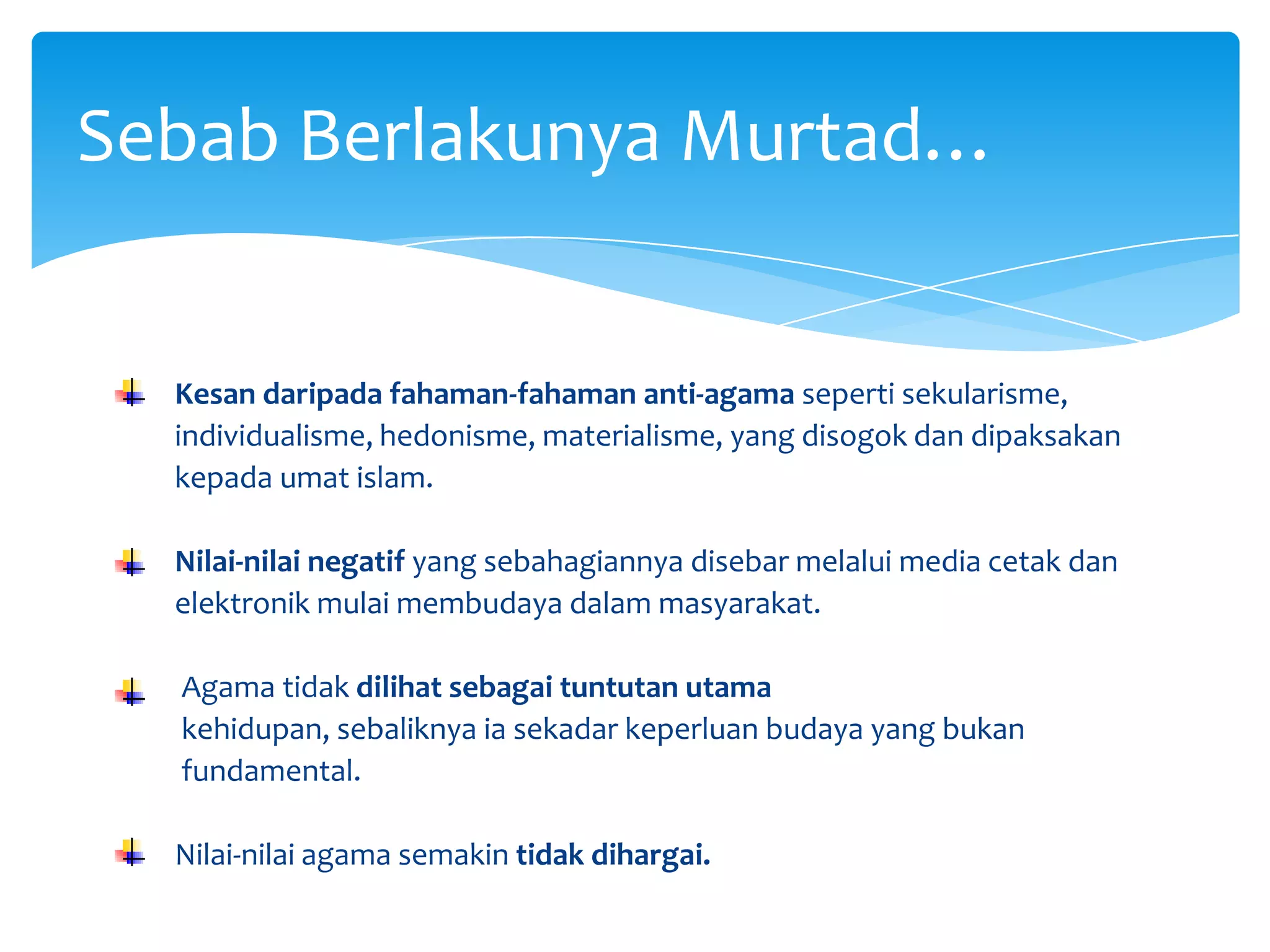 Sebab Berlakunya Murtad…

Kesan daripada fahaman-fahaman anti-agama seperti sekularisme, individualisme, hedonisme, materialisme, yang disogok dan dipaksakan kepada umat islam.

Nilai-nilai negatif yang sebahagiannya disebar melalui media cetak dan elektronik mulai membudaya dalam masyarakat.

Agama tidak dilihat sebagai tuntutan utama kehidupan, sebaliknya ia sekadar keperluan budaya yang bukan fundamental.

Nilai-nilai agama semakin tidak dihargai.